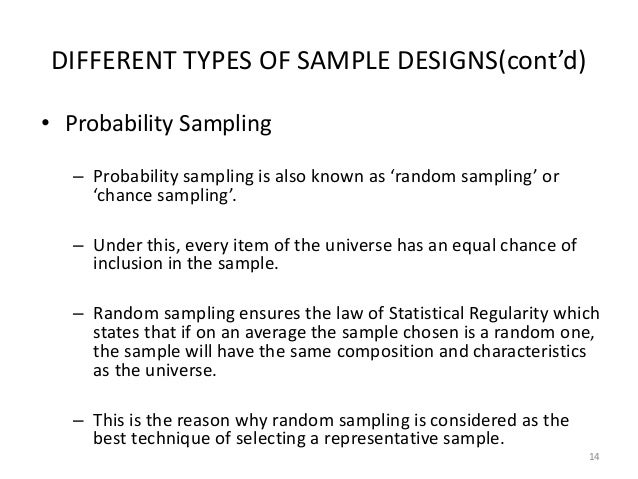 DIFFERENT TYPES OF SAMPLE DESIGNS(cont'd)

• Probability Sampling

– Probability sampling is also known as 'random sampling' or 'chance sampling'.

– Under this, every item of the universe has an equal chance of inclusion in the sample.

– Random sampling ensures the law of Statistical Regularity which states that if on an average the sample chosen is a random one, the sample will have the same composition and characteristics as the universe.

– This is the reason why random sampling is considered as the best technique of selecting a representative sample.

14